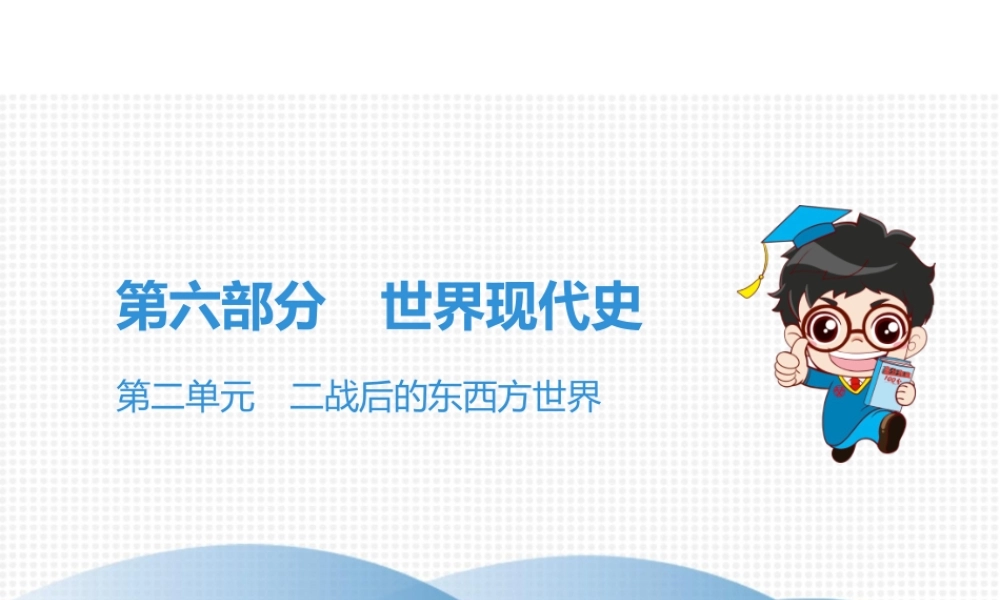 第六部分　世界现代史

第二单元　二战后的东西方世界